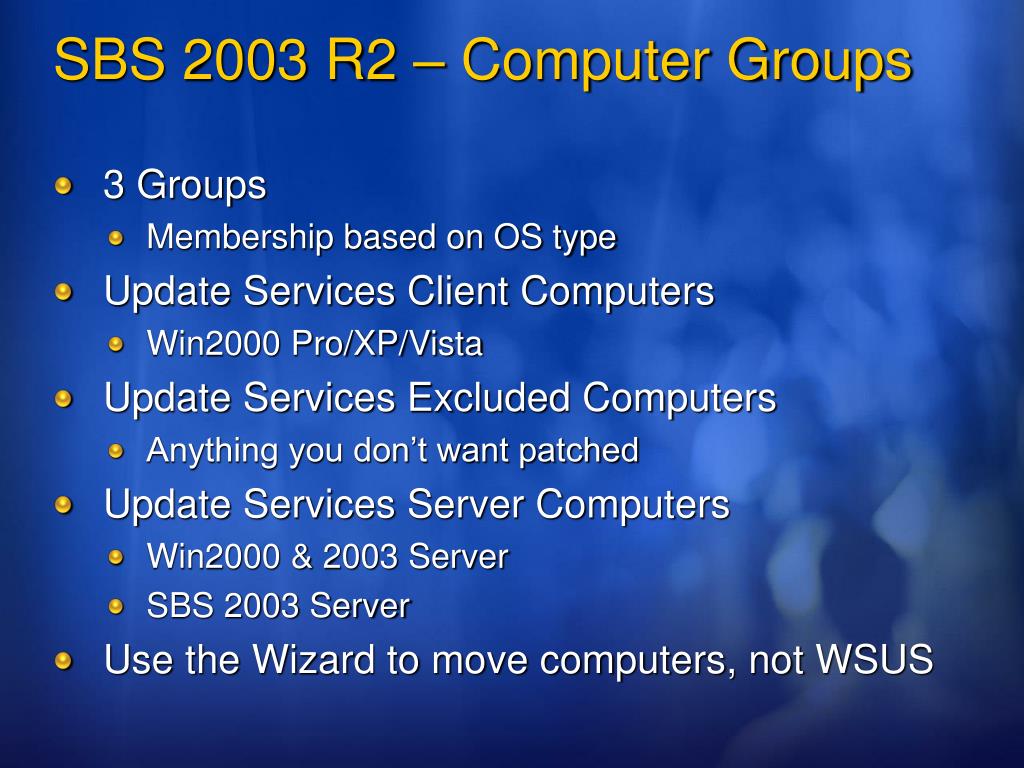 SBS 2003 R2 – Computer Groups

3 Groups
Membership based on OS type
Update Services Client Computers
Win2000 Pro/XP/Vista
Update Services Excluded Computers
Anything you don’t want patched
Update Services Server Computers
Win2000 & 2003 Server
SBS 2003 Server
Use the Wizard to move computers, not WSUS